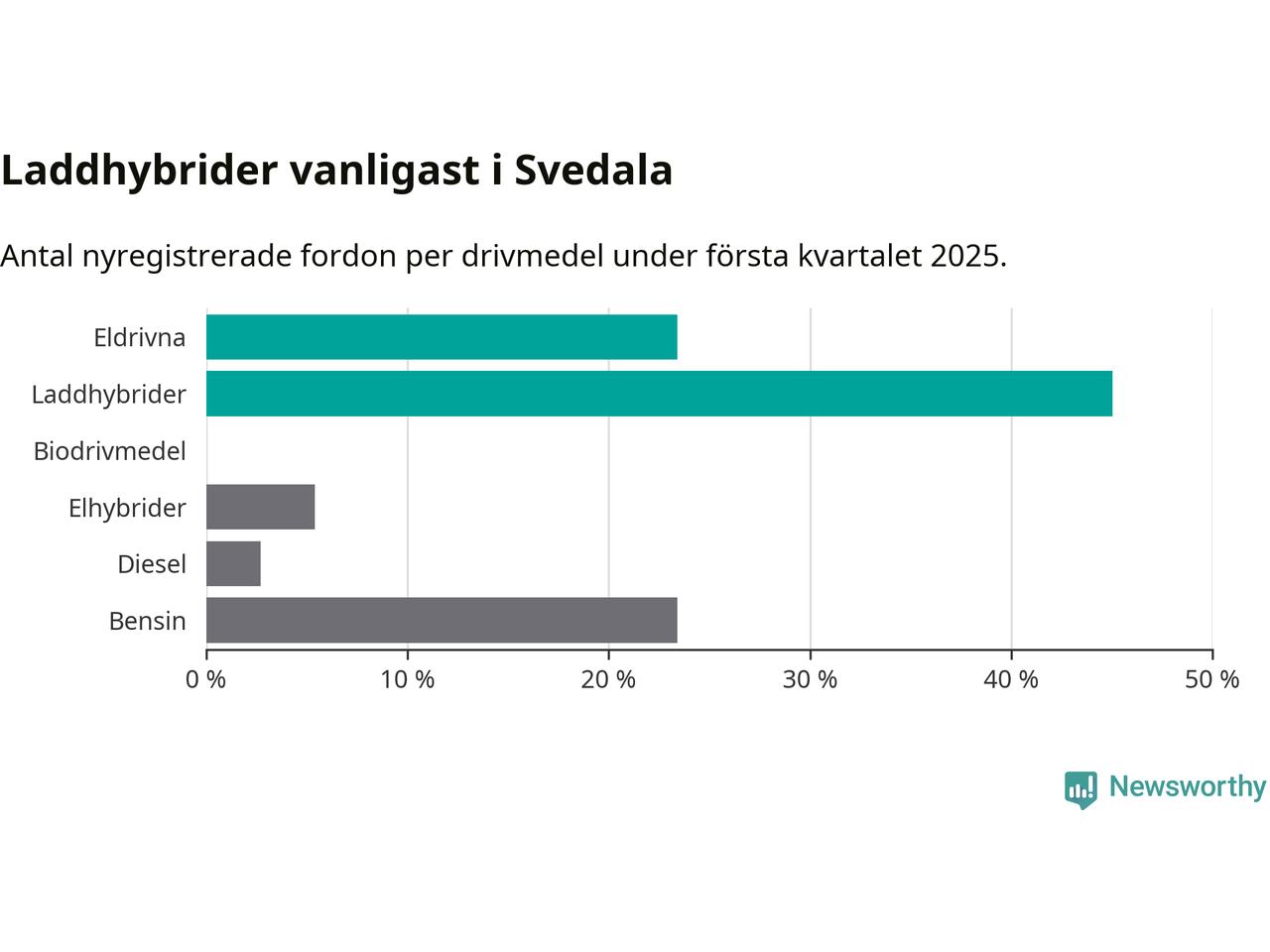 Laddhybrider vanligast i Svedala

Antal nyregistrerade fordon per drivmedel under första kvartalet 2025.

Eldrivna
Laddhybrider
Biodrivmedel
Elhybrider
Diesel
Bensin

0 %
10 %
20 %
30 %
40 %
50 %

Newsworthy